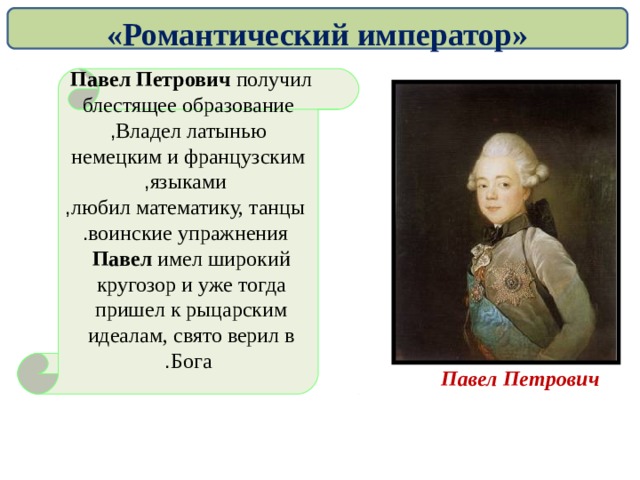 «Романтический император»

Павел Петрович получил блестящее образование ,Владел латынью немецким и французским ,языками ,любил математику, танцы .воинские упражнения Павел имел широкий кругозор и уже тогда пришел к рыцарским идеалам, свято верил в .Бога

Павел Петрович